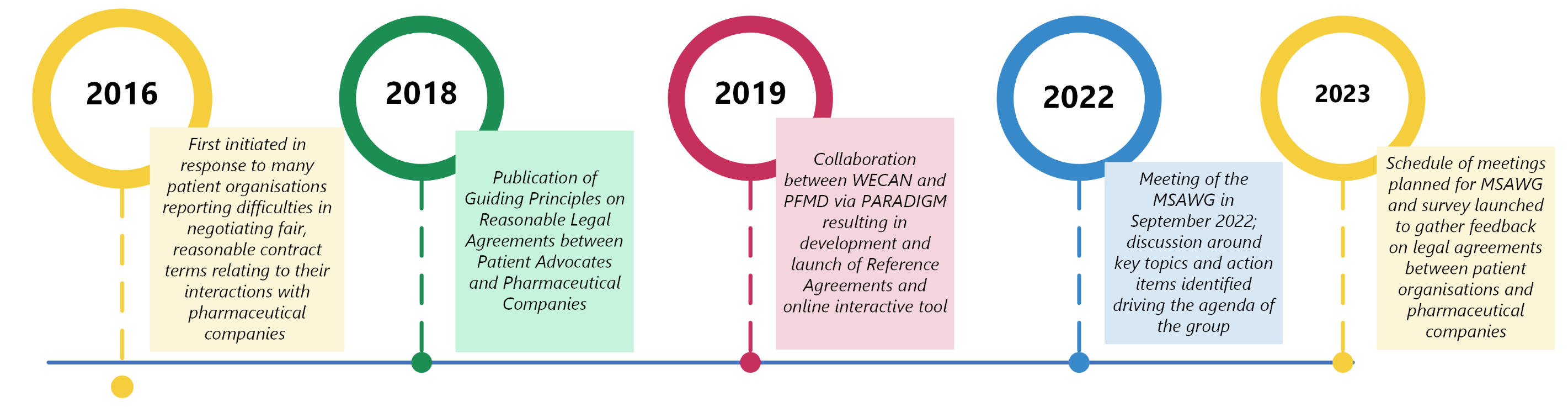 2016

First initiated in response to many patient organisations reporting difficulties in negotiating fair, reasonable contract terms relating to their interactions with pharmaceutical companies

2018

Publication of Guiding Principles on Reasonable Legal Agreements between Patient Advocates and Pharmaceutical Companies

2019

Collaboration between WECAN and PFMD via PARADIGM resulting in development and launch of Reference Agreements and online interactive tool

2022

Meeting of the MSAWG in September 2022; discussion around key topics and action items identified driving the agenda of the group

2023

Schedule of meetings planned for MSAWG and survey launched to gather feedback on legal agreements between patient organisations and pharmaceutical companies